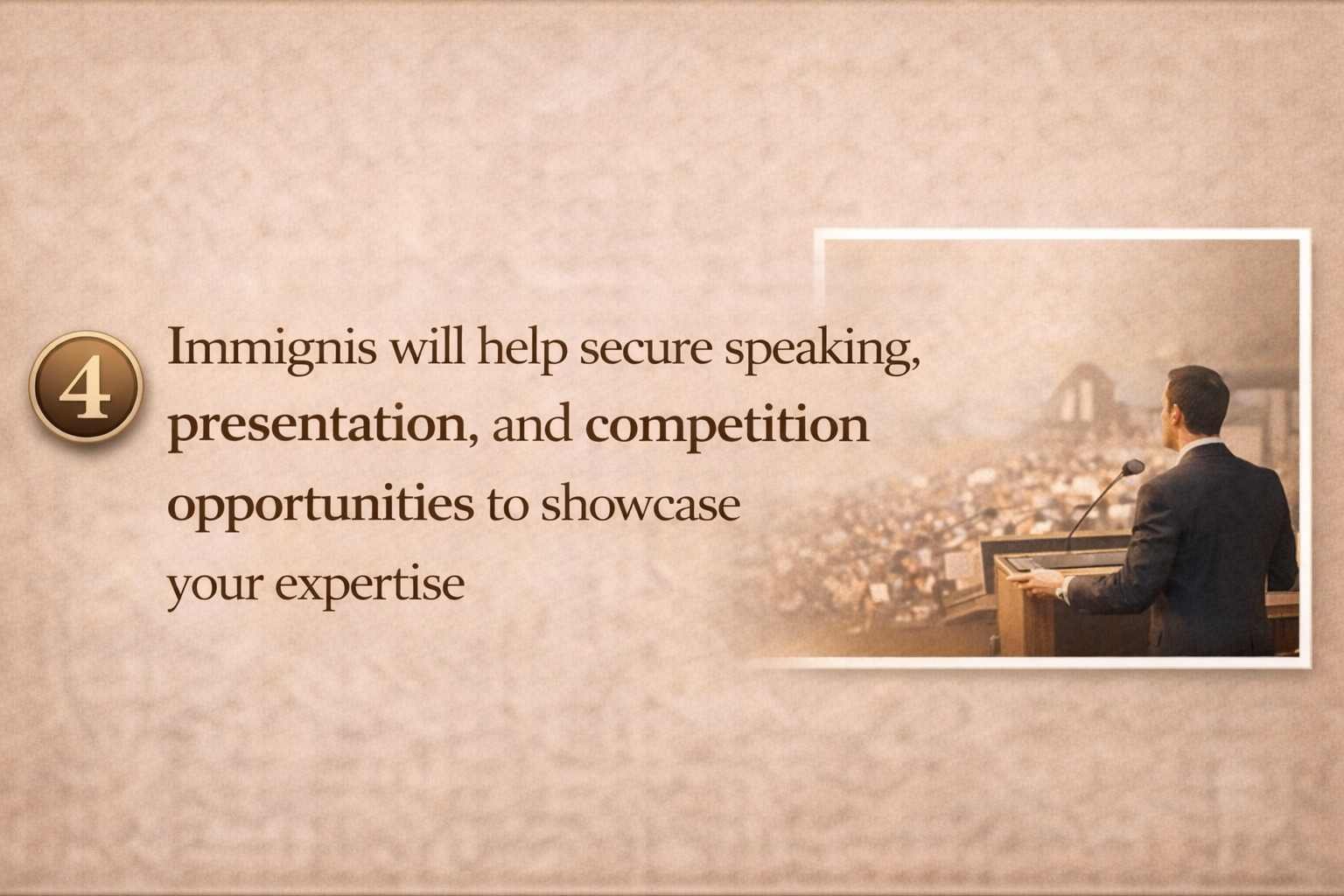 4

Immignis will help secure speaking, presentation, and competition opportunities to showcase your expertise